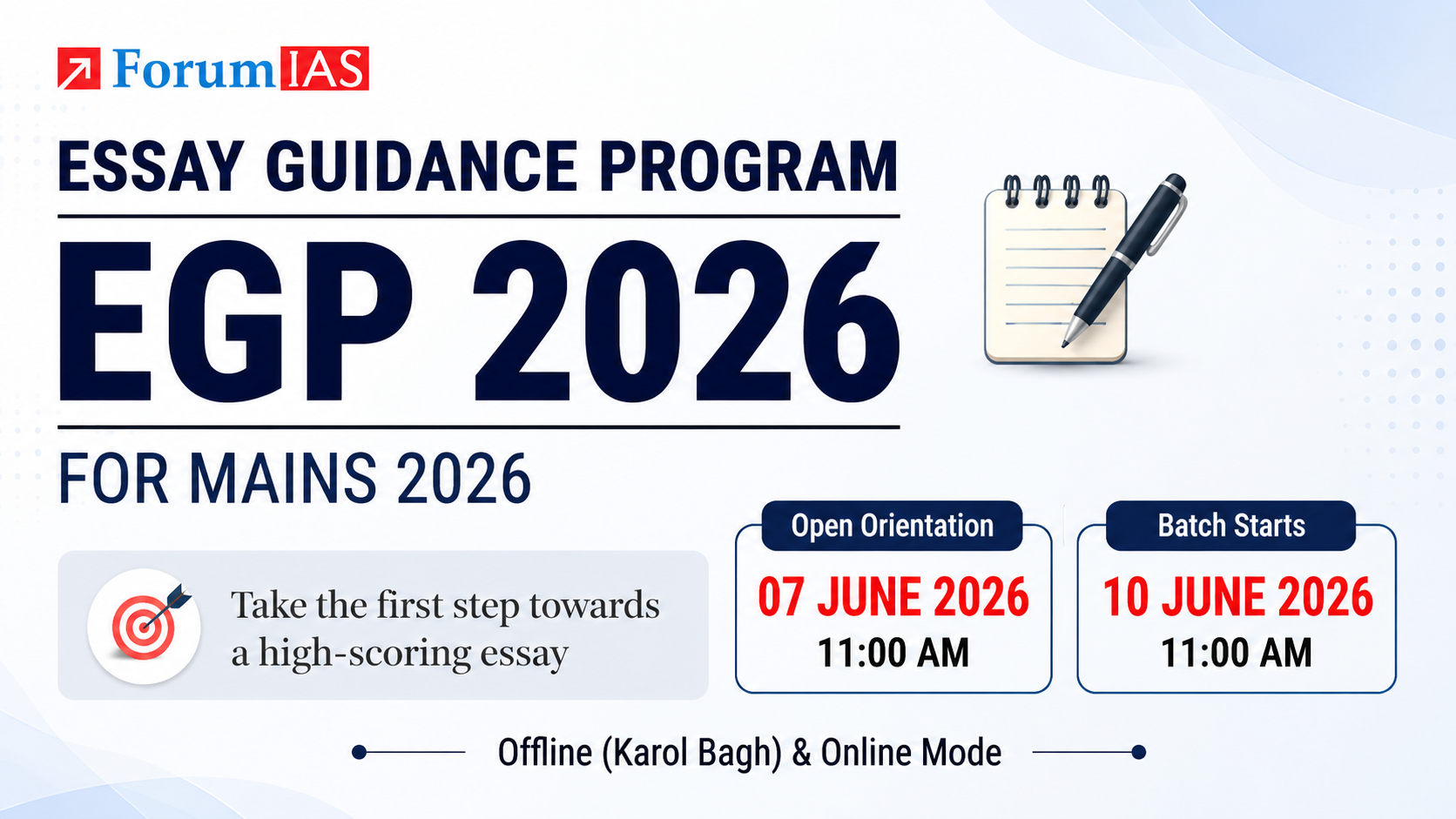 ForumIAS

ESSAY GUIDANCE PROGRAM

EGP 2026

FOR MAINS 2026

Take the first step towards a high-scoring essay

Open Orientation
07 JUNE 2026
11:00 AM

Batch Starts
10 JUNE 2026
11:00 AM

Offline (Karol Bagh) & Online Mode